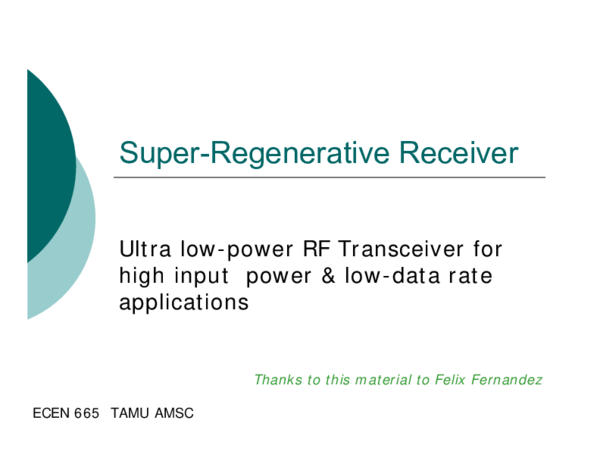 Super-Regenerative Receiver

Ultra low-power RF Transceiver for high input power & low-data rate applications

Thanks to this material to Felix Fernandez

ECEN 665 TAMU AMSC